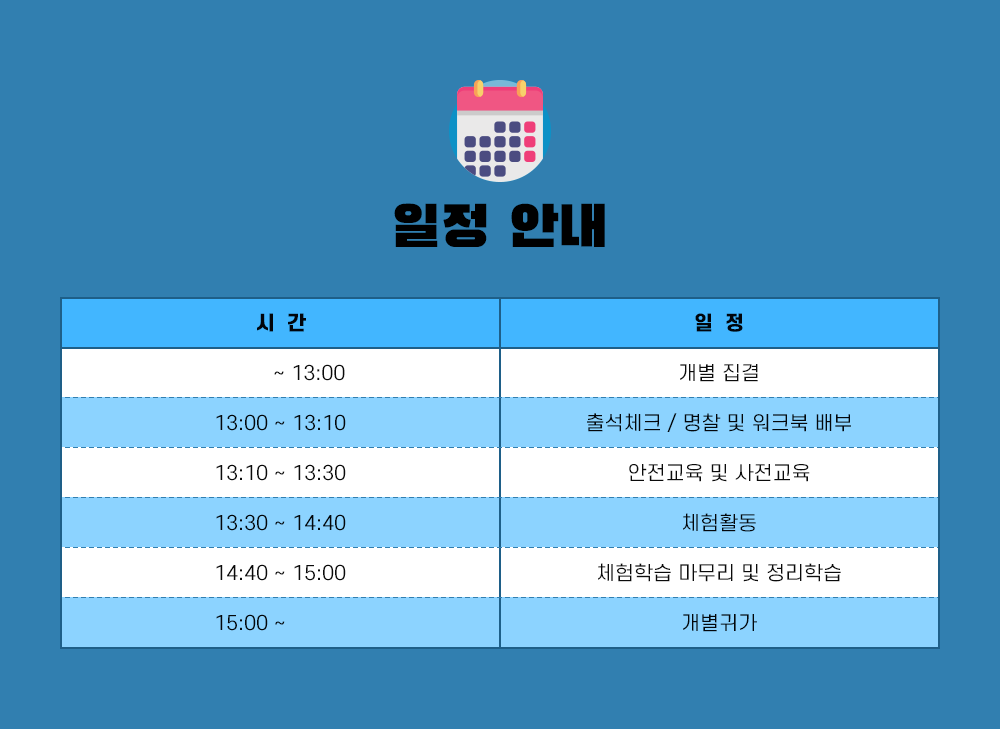 일정 안내

| 시 간 | 일 정 |
|---|---|
| ~ 13:00 | 개별 집결 |
| 13:00 ~ 13:10 | 출석체크 / 명찰 및 워크북 배부 |
| 13:10 ~ 13:30 | 안전교육 및 사전교육 |
| 13:30 ~ 14:40 | 체험활동 |
| 14:40 ~ 15:00 | 체험학습 마무리 및 정리학습 |
| 15:00 ~ | 개별귀가 |